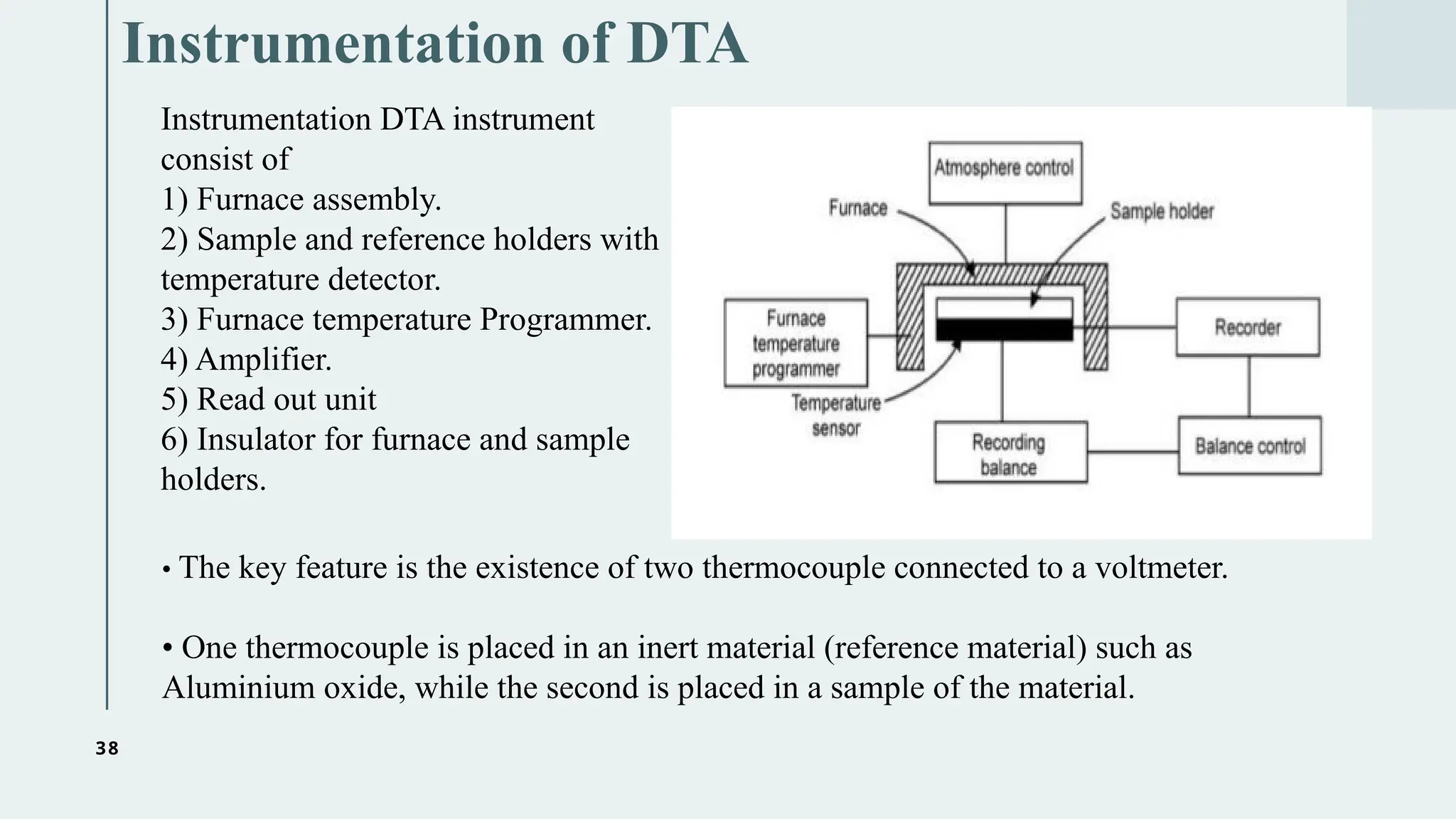 Instrumentation of DTA

Instrumentation DTA instrument consist of
1) Furnace assembly.
2) Sample and reference holders with temperature detector.
3) Furnace temperature Programmer.
4) Amplifier.
5) Read out unit
6) Insulator for furnace and sample holders.

Atmosphere control
Furnace
Sample holder
Furnace temperature programmer
Recorder
Temperature sensor
Recording balance
Balance control

• The key feature is the existence of two thermocouple connected to a voltmeter.

• One thermocouple is placed in an inert material (reference material) such as Aluminium oxide, while the second is placed in a sample of the material.

38